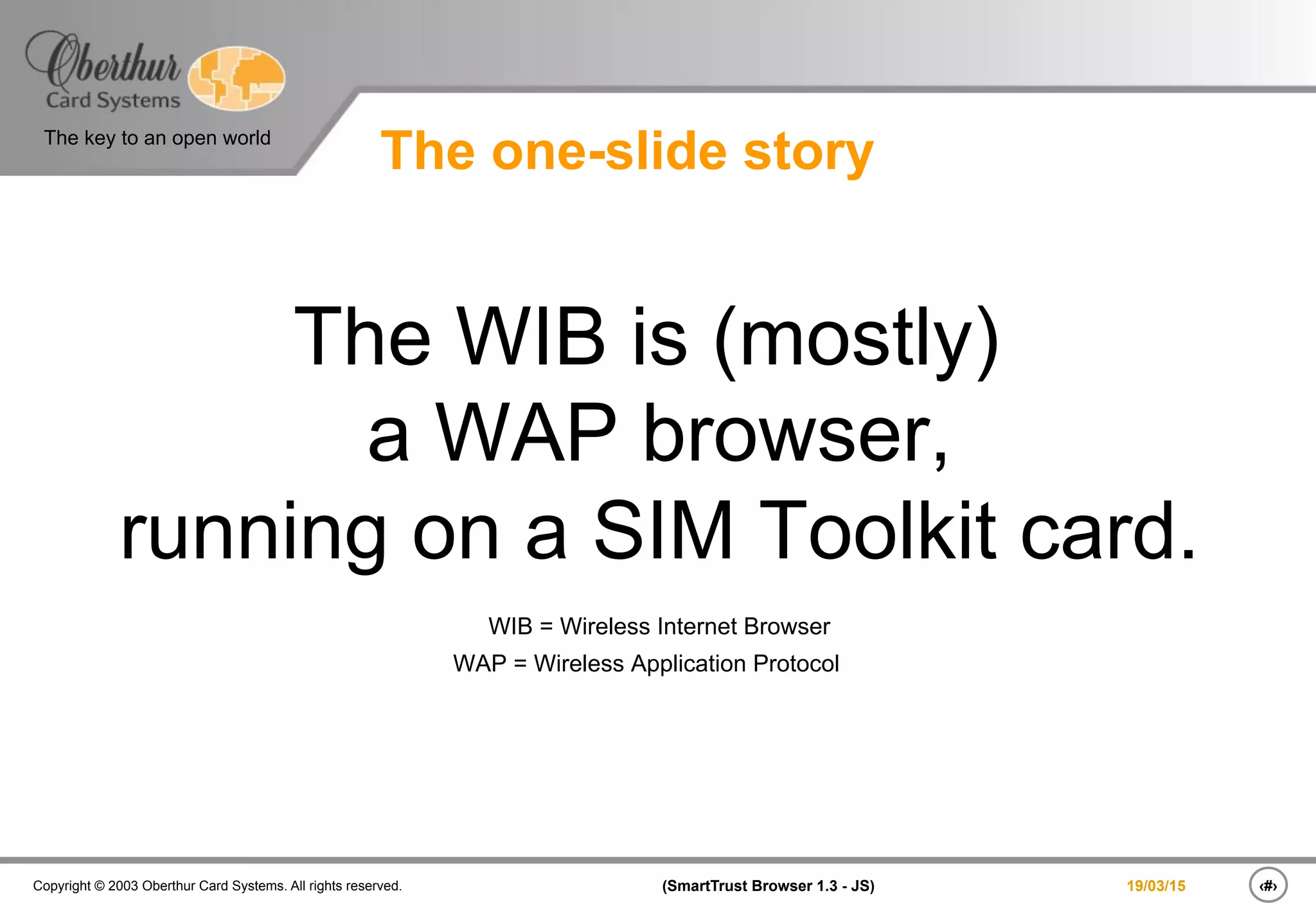 Oberthur
Card Systems
The key to an open world

The one-slide story

The WIB is (mostly) a WAP browser, running on a SIM Toolkit card.

WIB = Wireless Internet Browser
WAP = Wireless Application Protocol

Copyright © 2003 Oberthur Card Systems. All rights reserved.

(SmartTrust Browser 1.3 - JS)

19/03/15

‹#›